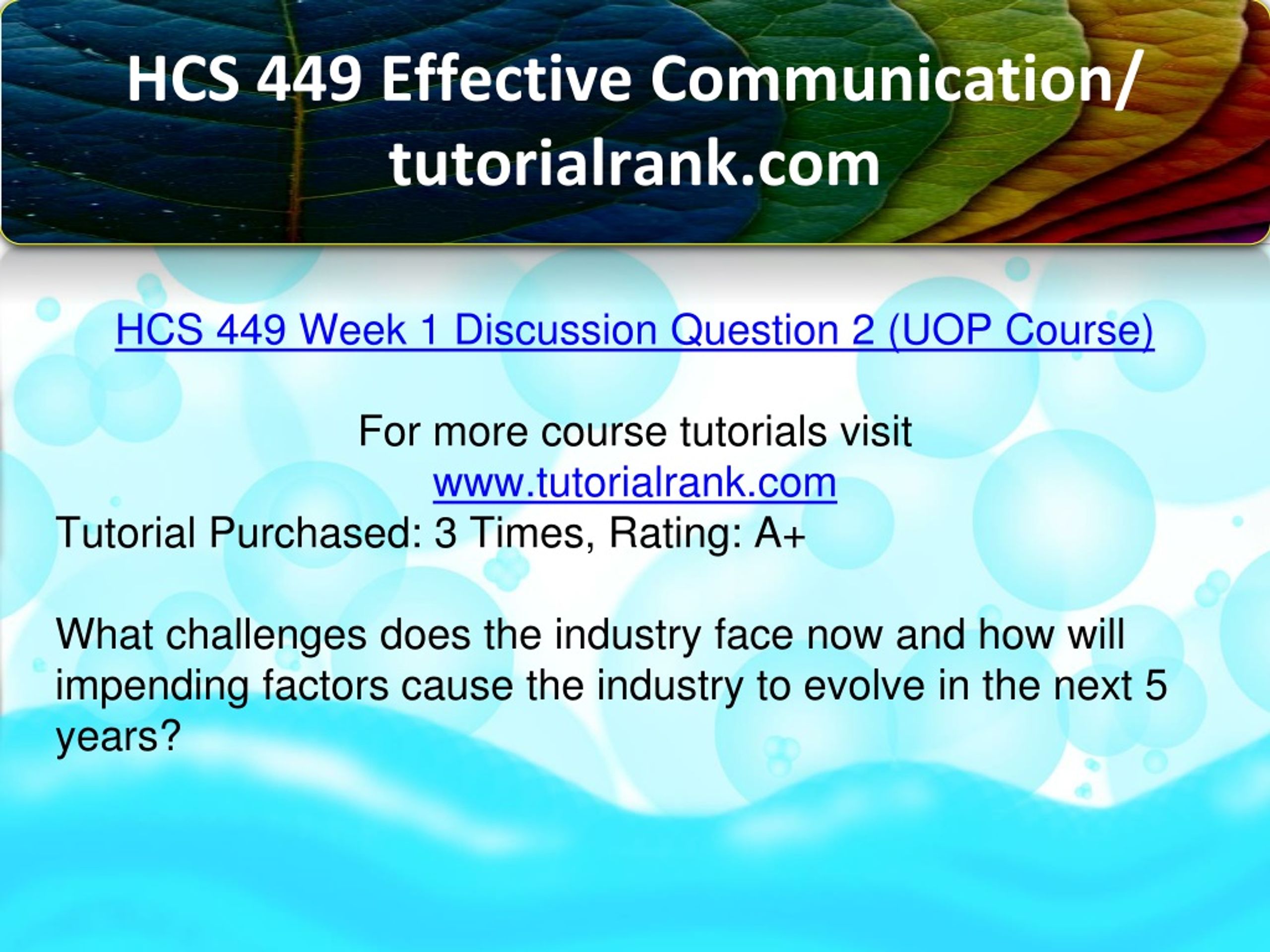 HCS 449 Effective Communication/ tutorialrank.com

HCS 449 Week 1 Discussion Question 2 (UOP Course)

For more course tutorials visit
www.tutorialrank.com
Tutorial Purchased: 3 Times, Rating: A+

What challenges does the industry face now and how will impending factors cause the industry to evolve in the next 5 years?